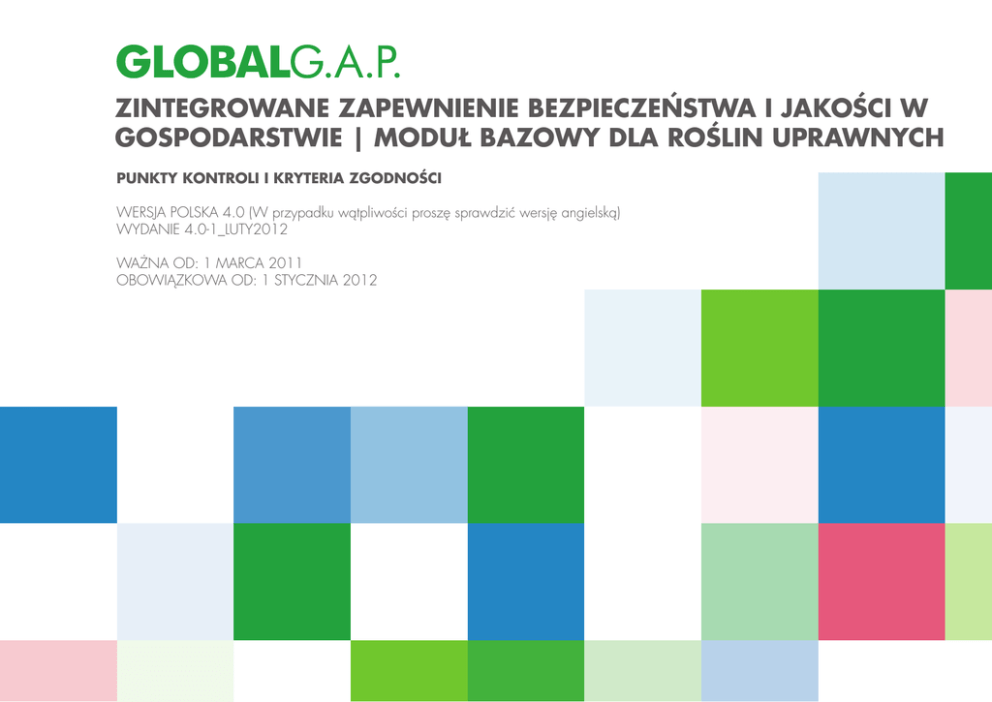 GLOBALG.A.P.

ZINTEGROWANE ZAPEWNIENIE BEZPIECZEŃSTWA I JAKOŚCI W GOSPODARSTWIE | MODUŁ BAZOWY DLA ROŚLIN UPRAWNYCH

PUNKTY KONTROLI I KRYTERIA ZGODNOŚCI

WERSJA POLSKA 4.0 (W przypadku wątpliwości proszę sprawdzić wersję angielską)
WYDANIE 4.0-1_LUTY2012

WAŻNA OD: 1 MARCA 2011
OBOWIĄZKOWA OD: 1 STYCZNIA 2012